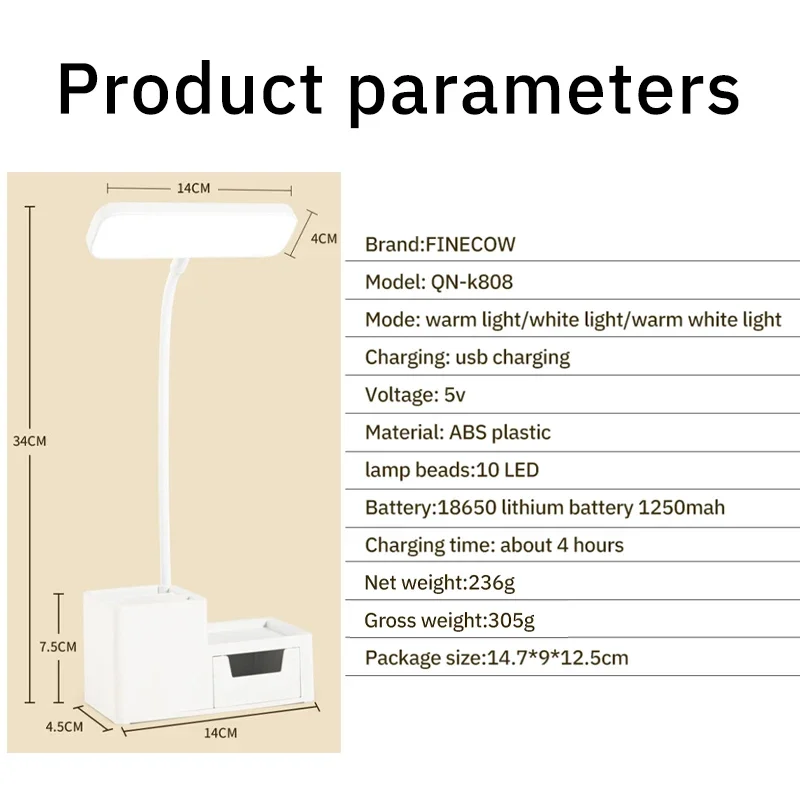 Product parameters

14CM

4CM

34CM

7.5CM

4.5CM

14CM

Brand:FINECOW

Model: QN-k808

Mode: warm light/white light/warm white light

Charging: usb charging

Voltage: 5v

Material: ABS plastic

lamp beads:10 LED

Battery:18650 lithium battery 1250mah

Charging time: about 4 hours

Net weight:236g

Gross weight:305g

Package size:14.7*9*12.5cm